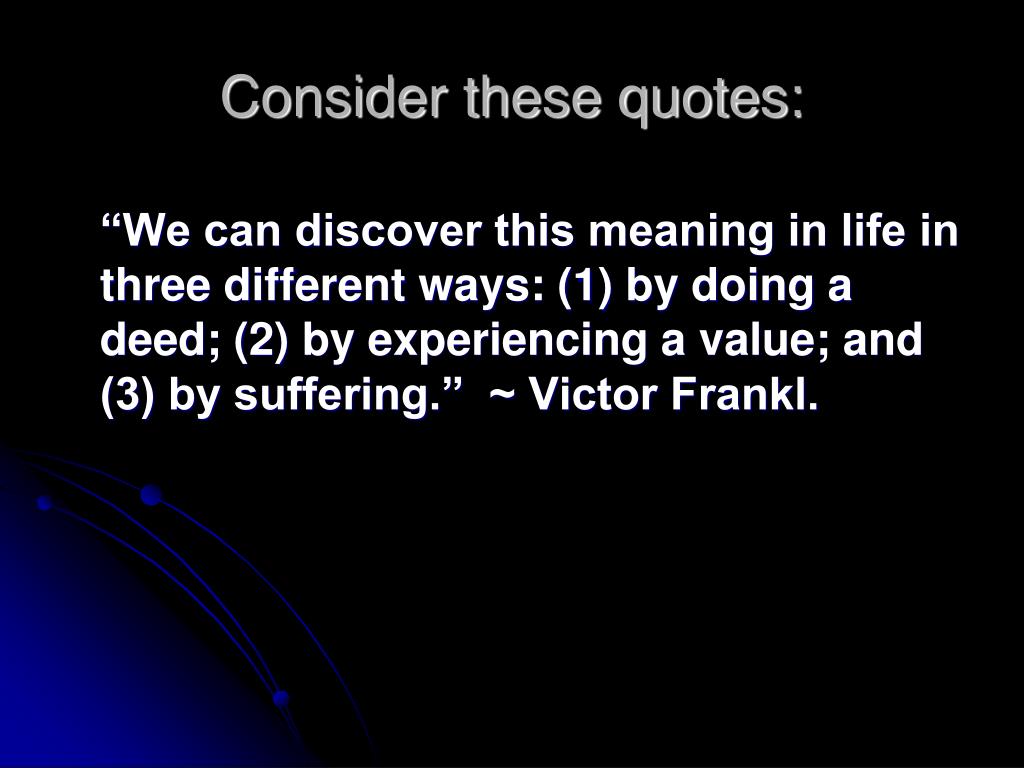 Consider these quotes:

“We can discover this meaning in life in three different ways: (1) by doing a deed; (2) by experiencing a value; and (3) by suffering.” ~ Victor Frankl.